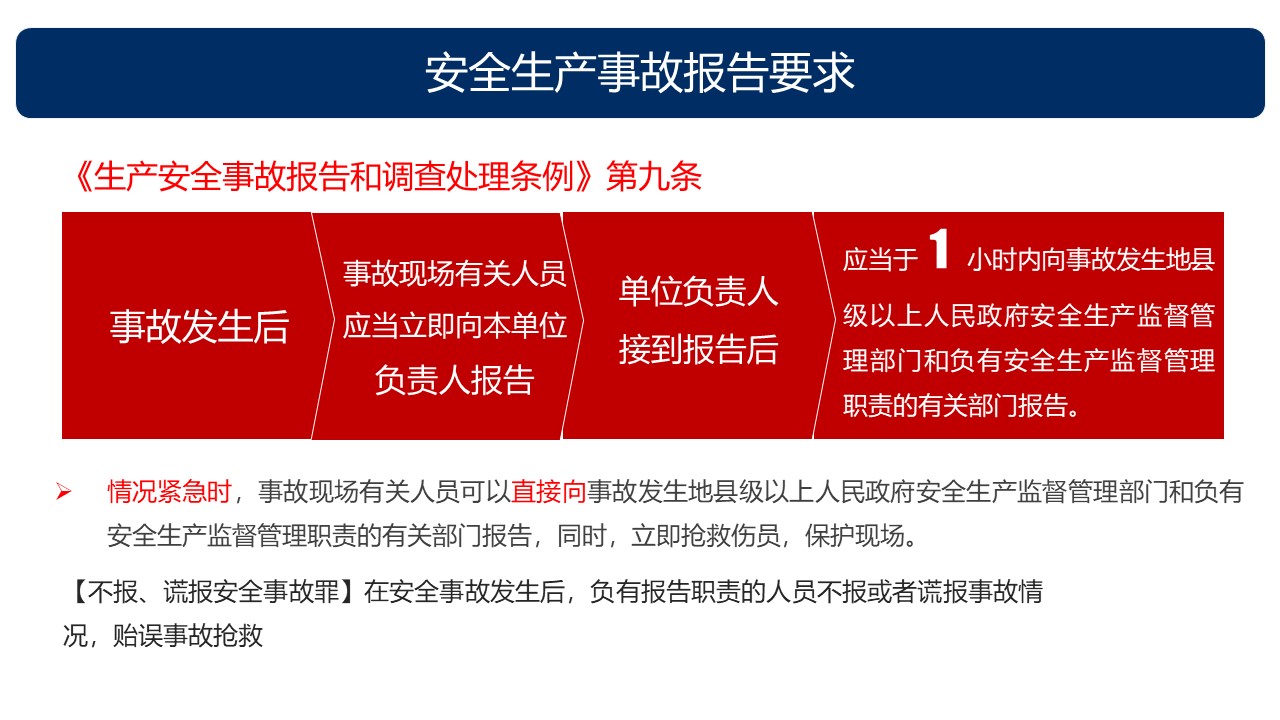 安全生产事故报告要求

《生产安全事故报告和调查处理条例》第九条

事故发生后

事故现场有关人员应当立即向本单位负责人报告

单位负责人接到报告后

应当于 1 小时内向事故发生地县级以上人民政府安全生产监督管理部门和负有安全生产监督管理职责的有关部门报告。

➢ 情况紧急时，事故现场有关人员可以直接向事故发生地县级以上人民政府安全生产监督管理部门和负有安全生产监督管理职责的有关部门报告，同时，立即抢救伤员，保护现场。

【不报、谎报安全事故罪】在安全事故发生后，负有报告职责的人员不报或者谎报事故情况，贻误事故抢救